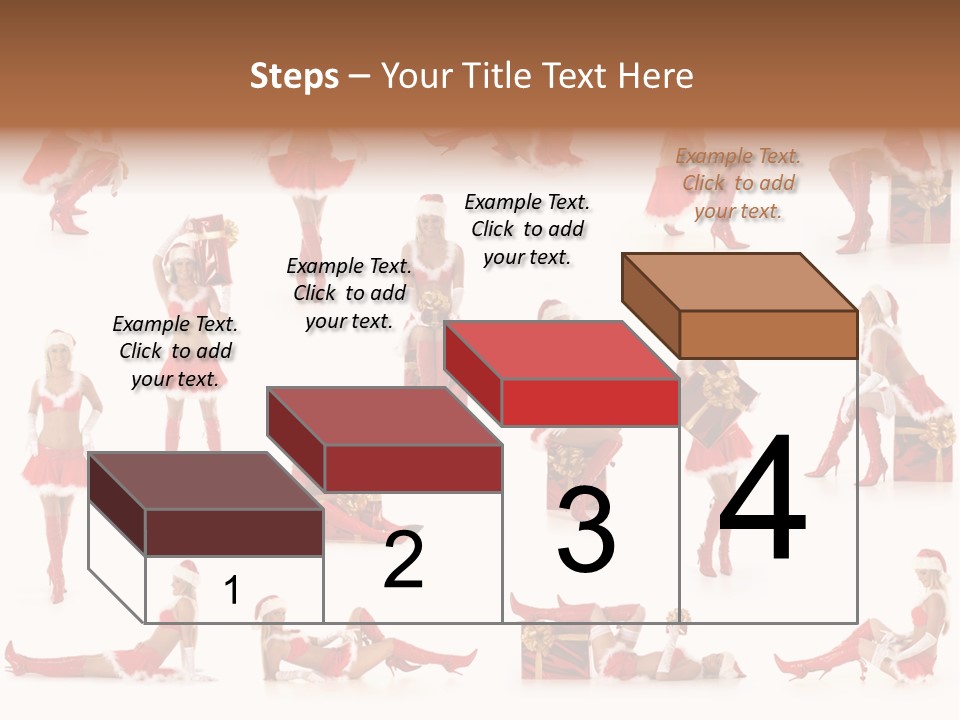 Steps – Your Title Text Here

Example Text. Click to add your text.

Example Text. Click to add your text.

Example Text. Click to add your text.

Example Text. Click to add your text.

1

2

3

4